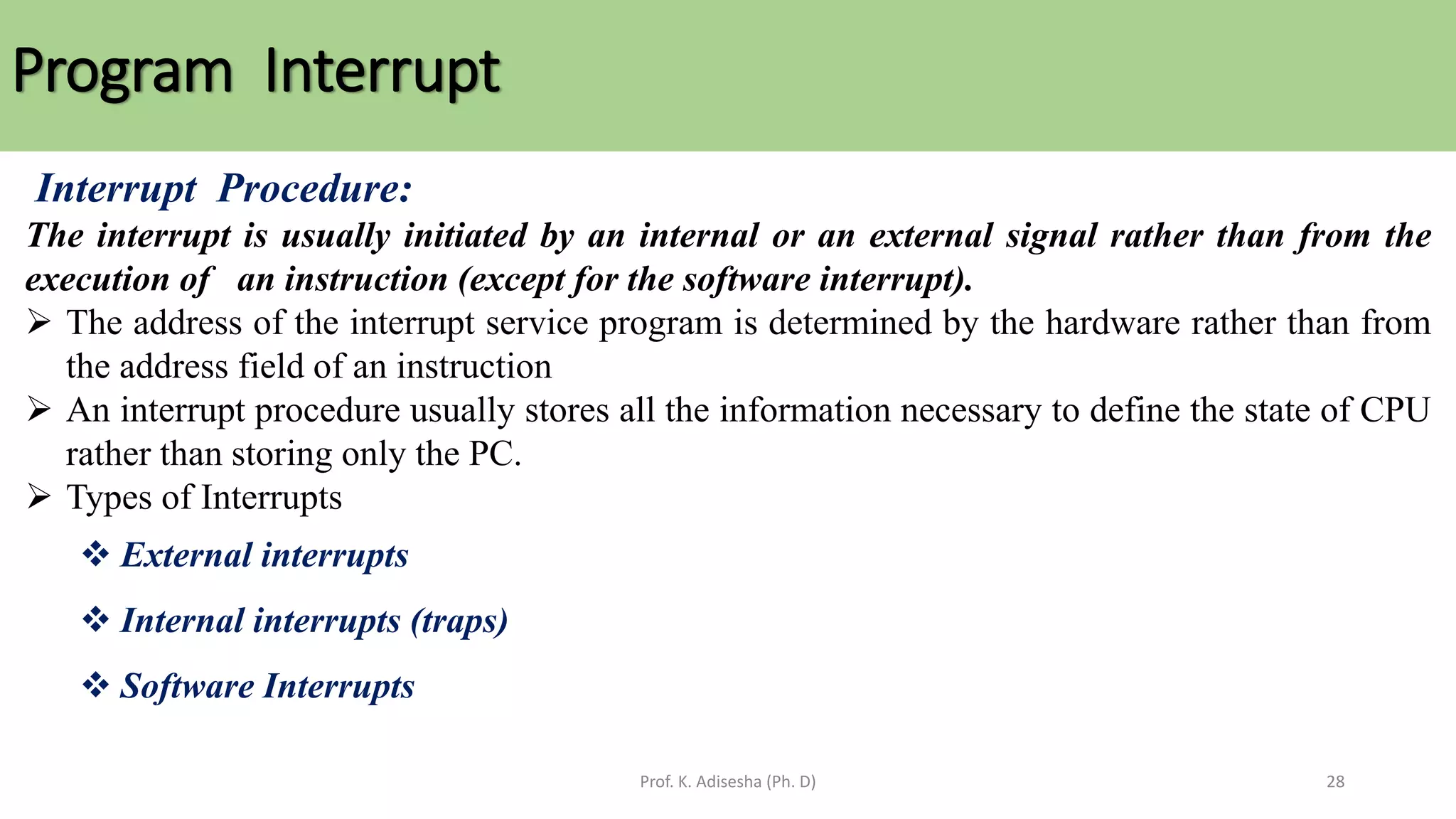 Program Interrupt

Interrupt Procedure:

The interrupt is usually initiated by an internal or an external signal rather than from the execution of an instruction (except for the software interrupt).

➢ The address of the interrupt service program is determined by the hardware rather than from the address field of an instruction

➢ An interrupt procedure usually stores all the information necessary to define the state of CPU rather than storing only the PC.

➢ Types of Interrupts

❖ External interrupts

❖ Internal interrupts (traps)

❖ Software Interrupts

Prof. K. Adisesha (Ph. D)

28